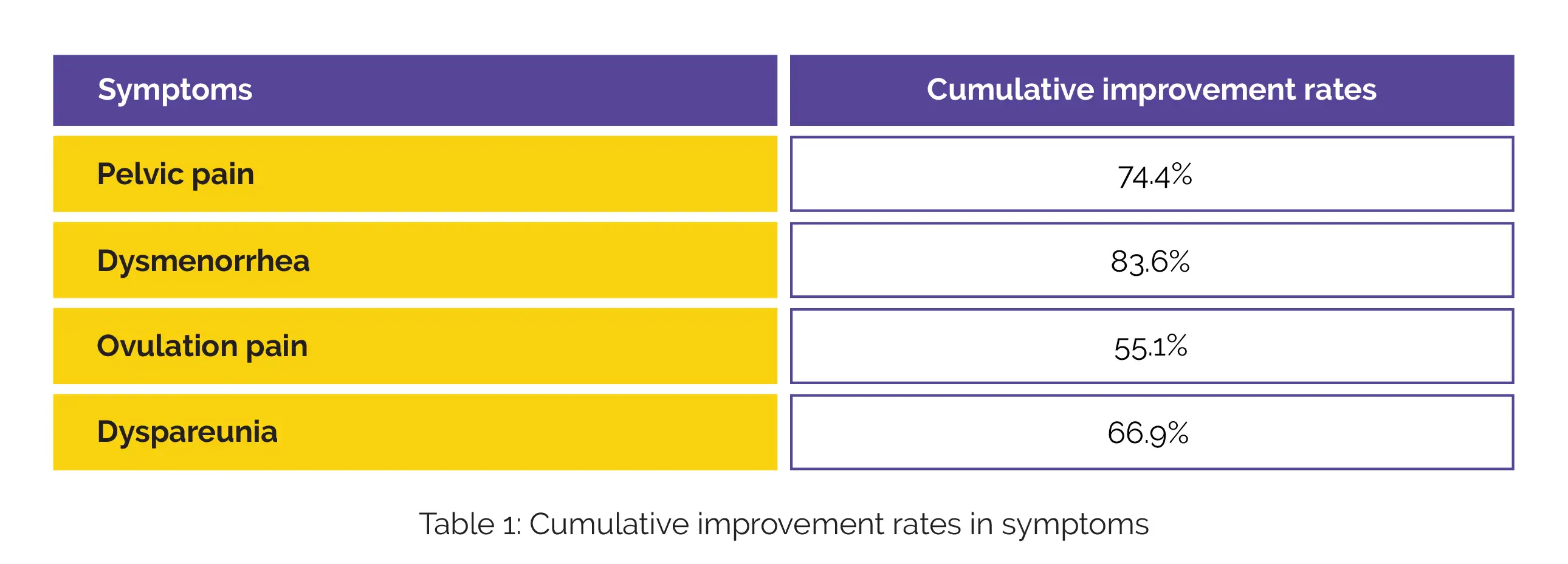 | Symptoms | Cumulative improvement rates |
|---|---|
| Pelvic pain | 74.4% |
| Dysmenorrhea | 83.6% |
| Ovulation pain | 55.1% |
| Dyspareunia | 66.9% |

Table 1: Cumulative improvement rates in symptoms